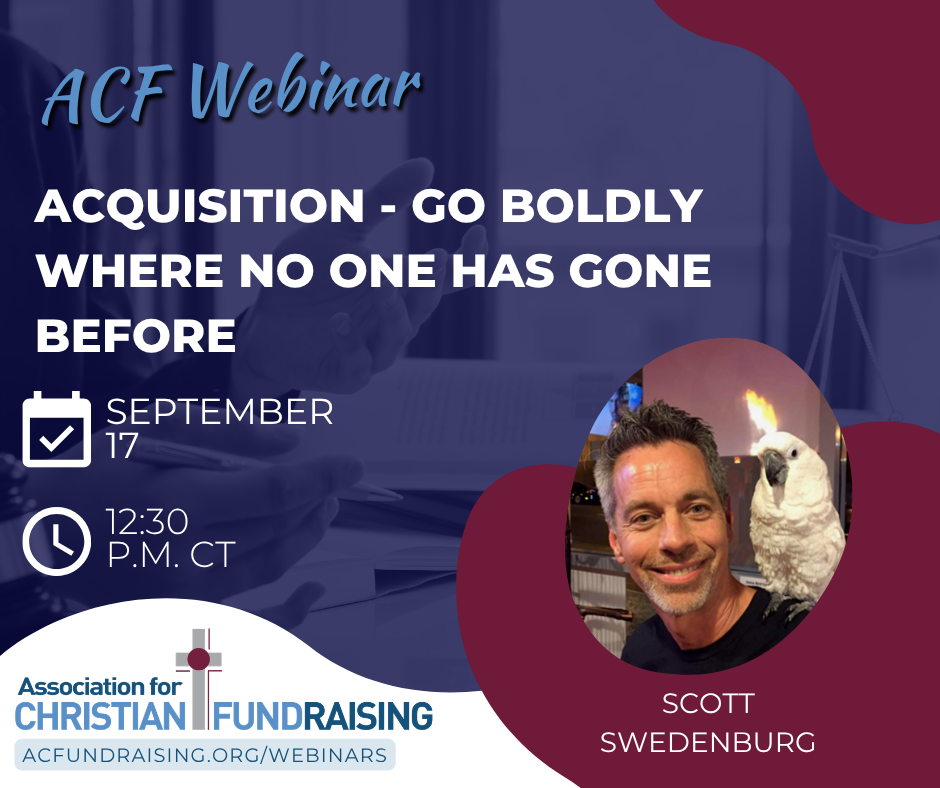 ACF Webinar

ACQUISITION - GO BOLDLY WHERE NO ONE HAS GONE BEFORE

SEPTEMBER 17

12:30 P.M. CT

Association for CHRISTIAN FUNDRAISING

ACFUNDRAISING.ORG/WEBINARS

SCOTT SWEDENBURG